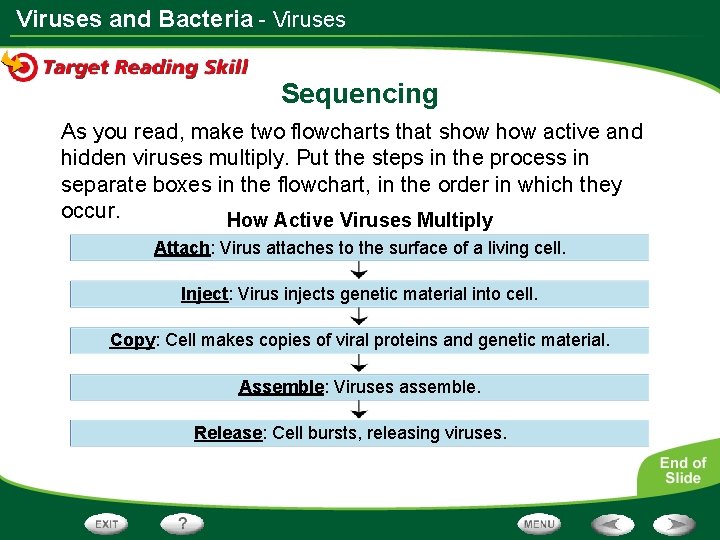 Viruses and Bacteria - Viruses

Target Reading Skill

Sequencing

As you read, make two flowcharts that show how active and hidden viruses multiply. Put the steps in the process in separate boxes in the flowchart, in the order in which they occur.

How Active Viruses Multiply

Attach: Virus attaches to the surface of a living cell.

Inject: Virus injects genetic material into cell.

Copy: Cell makes copies of viral proteins and genetic material.

Assemble: Viruses assemble.

Release: Cell bursts, releasing viruses.

End of Slide

EXIT ? MENU